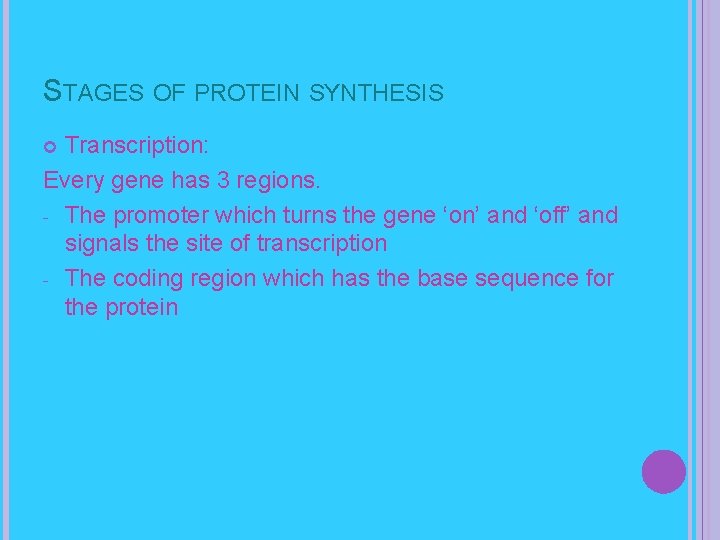 STAGES OF PROTEIN SYNTHESIS

Transcription:

Every gene has 3 regions.

- The promoter which turns the gene ‘on’ and ‘off’ and signals the site of transcription
- The coding region which has the base sequence for the protein